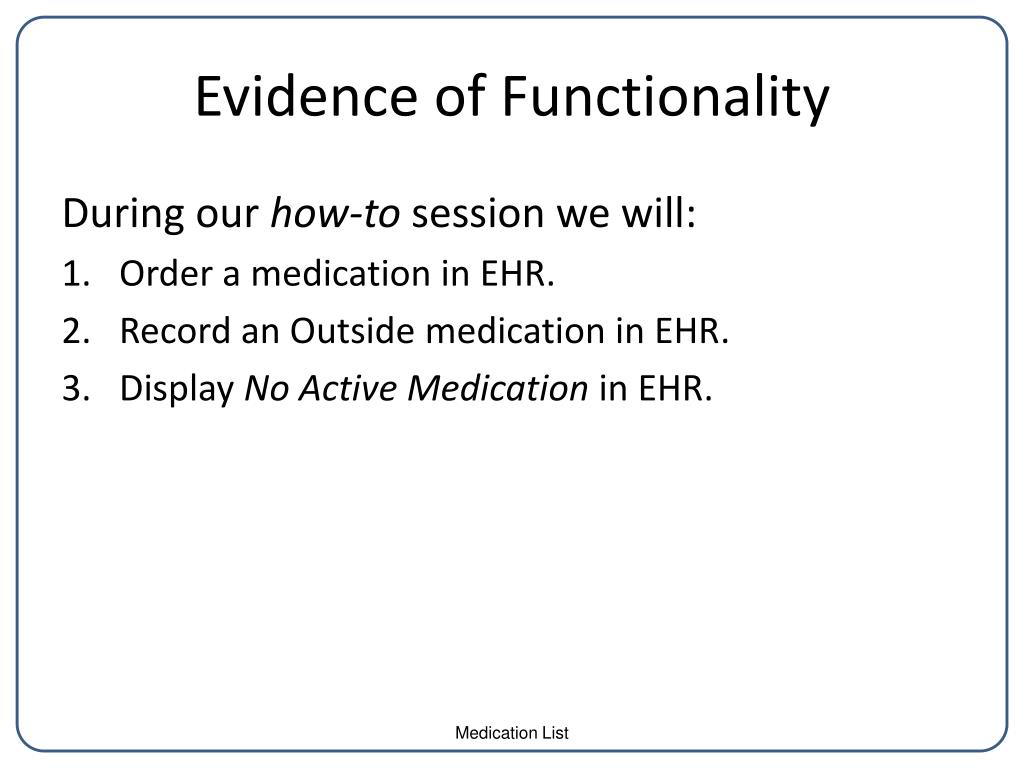 Evidence of Functionality

During our how-to session we will:

1. Order a medication in EHR.
2. Record an Outside medication in EHR.
3. Display No Active Medication in EHR.

Medication List